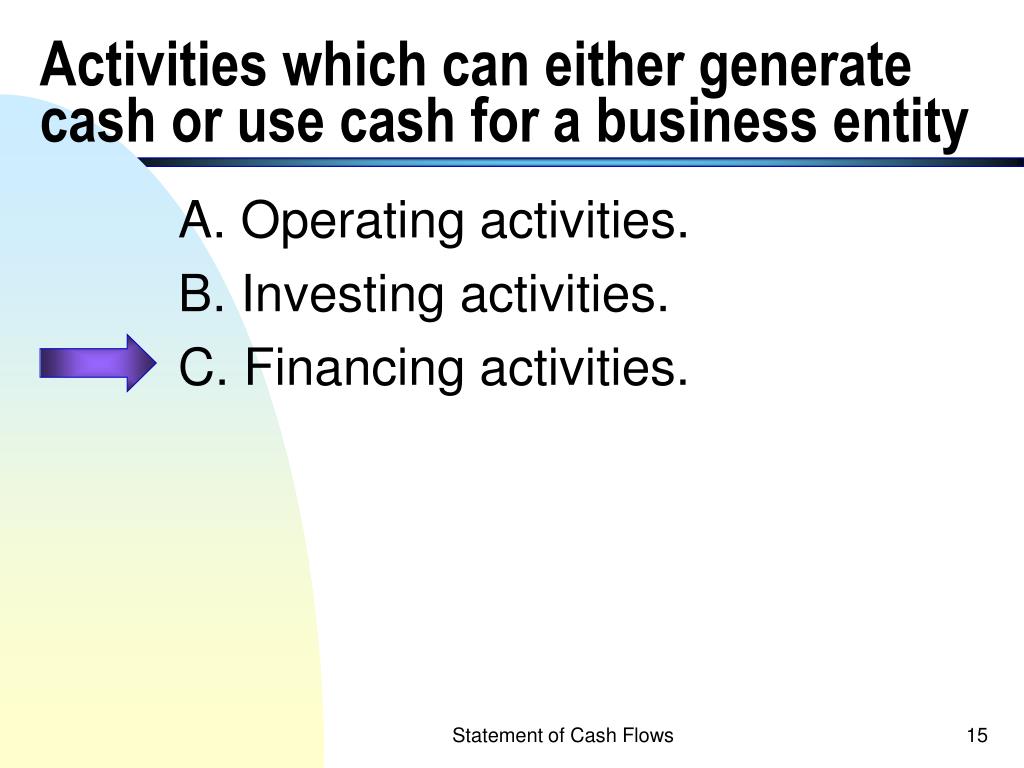 Activities which can either generate cash or use cash for a business entity

A. Operating activities.

B. Investing activities.

C. Financing activities.

Statement of Cash Flows

15